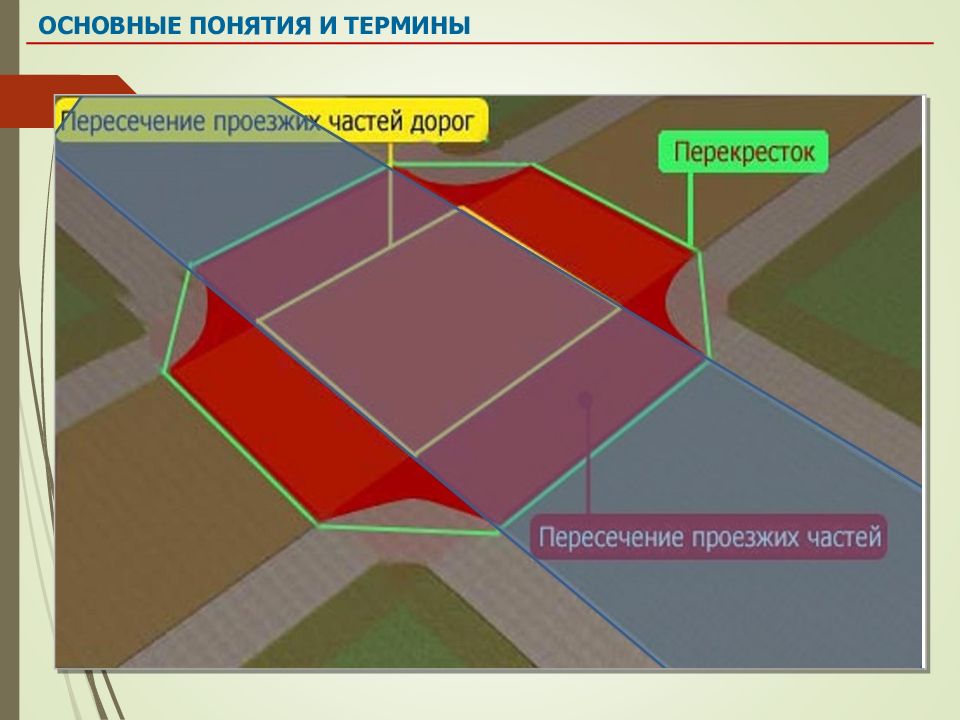 ОСНОВНЫЕ ПОНЯТИЯ И ТЕРМИНЫ

Пересечение проезжих частей дорог

Перекресток

Пересечение проезжих частей